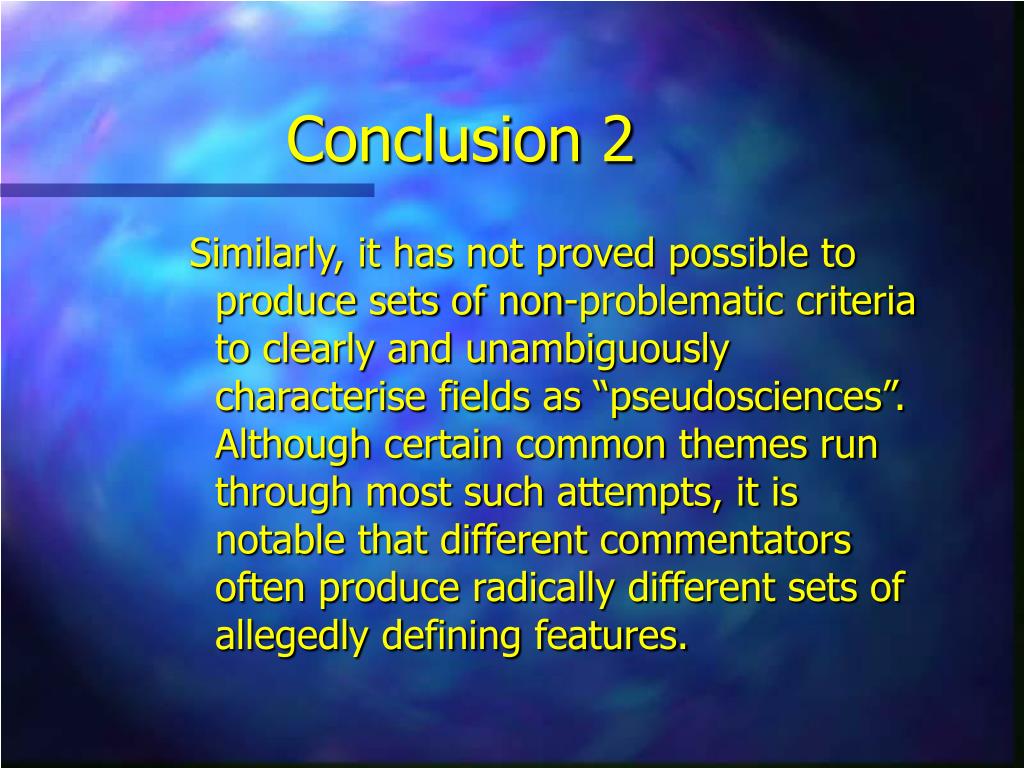 Conclusion 2

Similarly, it has not proved possible to produce sets of non-problematic criteria to clearly and unambiguously characterise fields as “pseudosciences”. Although certain common themes run through most such attempts, it is notable that different commentators often produce radically different sets of allegedly defining features.